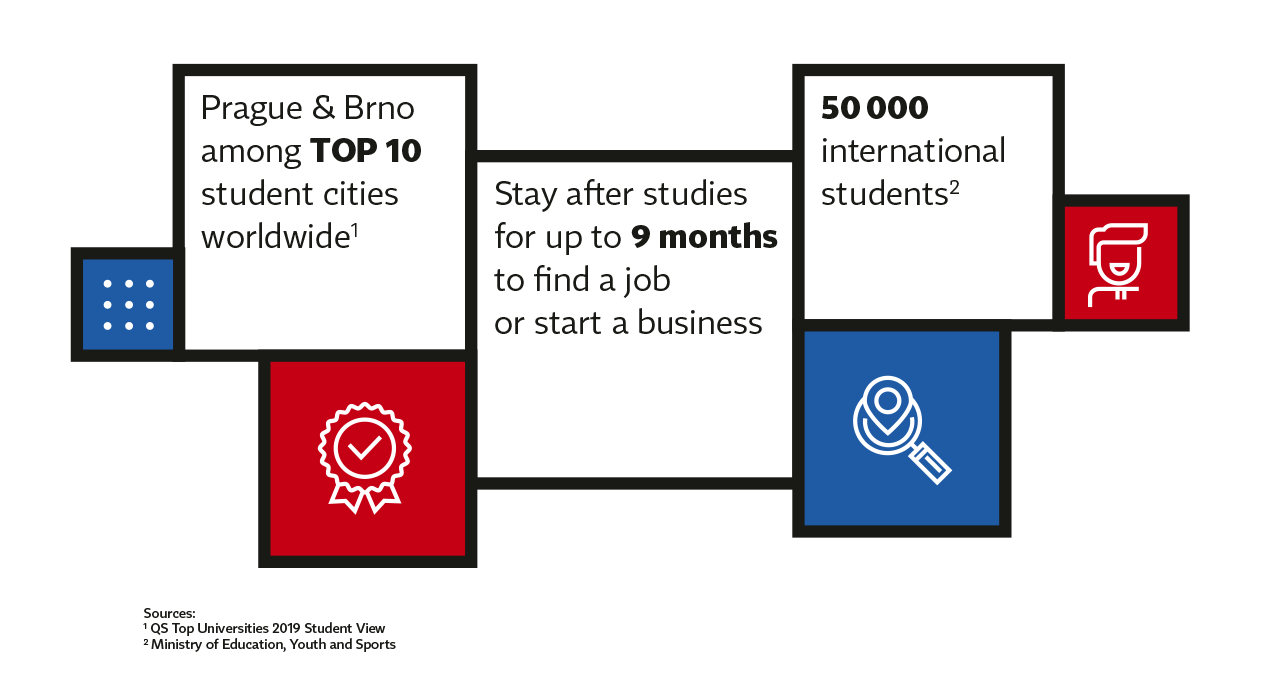 Prague & Brno among **TOP 10** student cities worldwide$^1$

Stay after studies for up to **9 months** to find a job or start a business

**50 000** international students$^2$

Sources:
$^1$ QS Top Universities 2019 Student View
$^2$ Ministry of Education, Youth and Sports